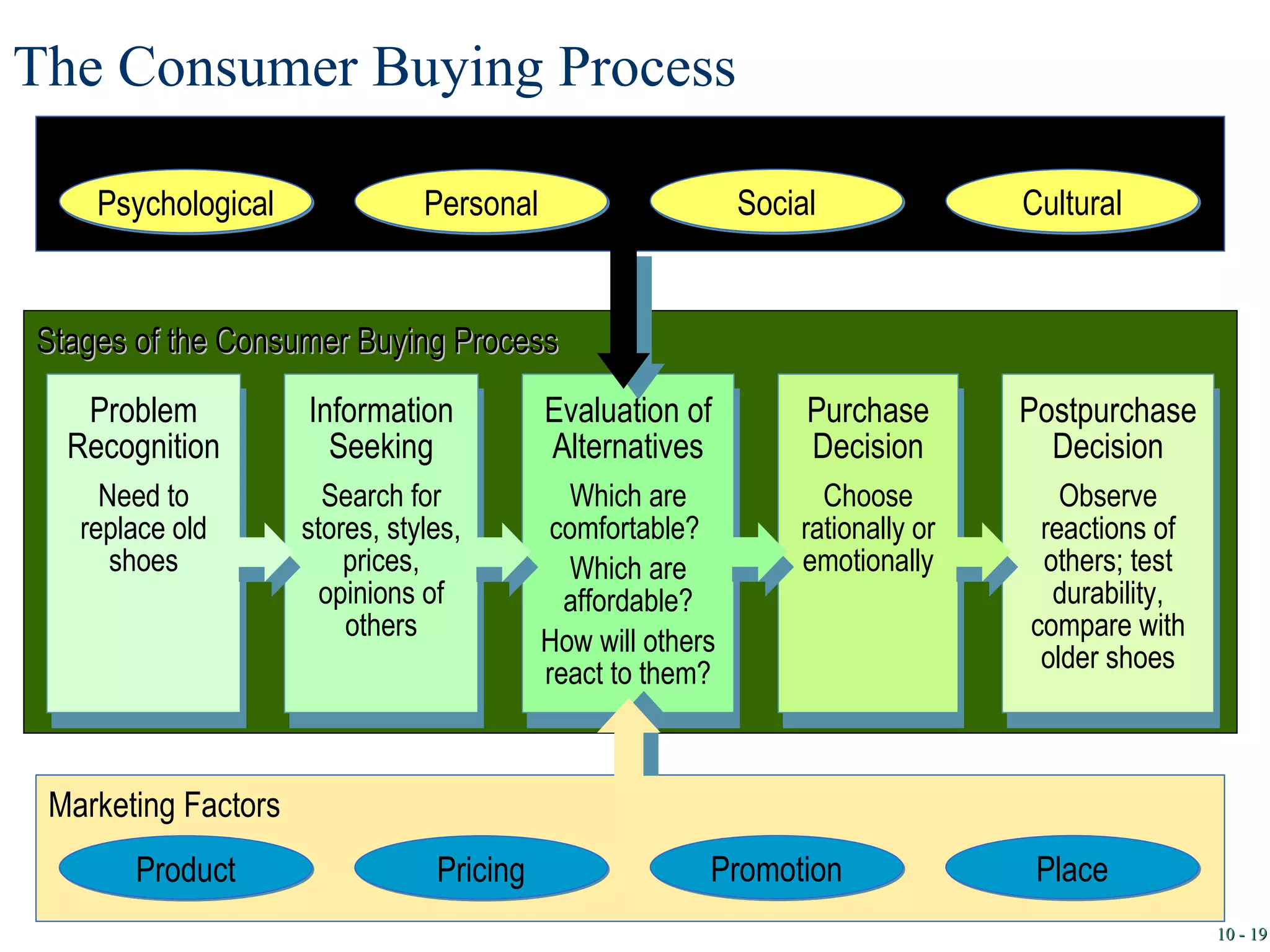 The Consumer Buying Process

Psychological

Personal

Social

Cultural

Stages of the Consumer Buying Process

Problem Recognition

Need to replace old shoes

Information Seeking

Search for stores, styles, prices, opinions of others

Evaluation of Alternatives

Which are comfortable?

Which are affordable?

How will others react to them?

Purchase Decision

Choose rationally or emotionally

Postpurchase Decision

Observe reactions of others; test durability, compare with older shoes

Marketing Factors

Product

Pricing

Promotion

Place

10 - 19